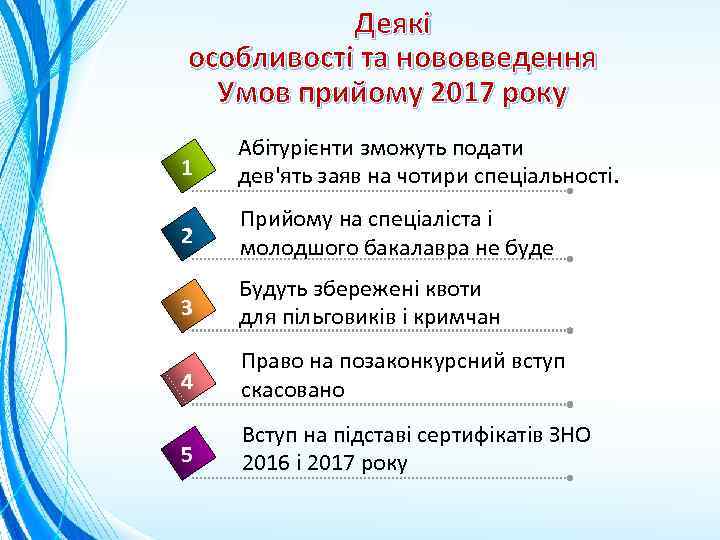 Деякі
особливості та нововведення
Умов прийому 2017 року

1
Абітурієнти зможуть подати дев'ять заяв на чотири спеціальності.

2
Прийому на спеціаліста і молодшого бакалавра не буде

3
Будуть збережені квоти для пільговиків і кримчан

4
Право на позаконкурсний вступ скасовано

5
Вступ на підставі сертифікатів ЗНО 2016 і 2017 року